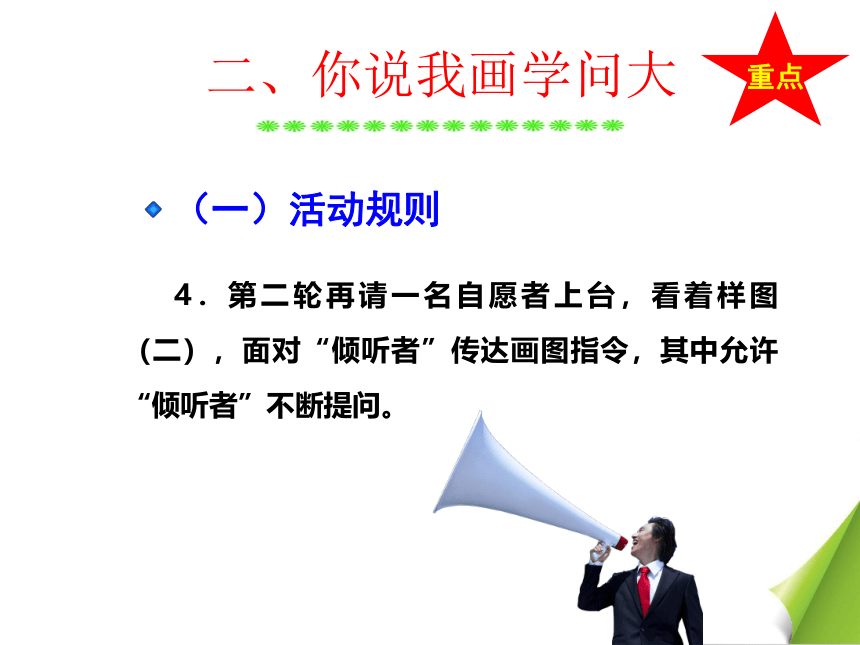 二、你说我画学问大

重点

（一）活动规则

4．第二轮再请一名自愿者上台，看着样图（二），面对“倾听者”传达画图指令，其中允许“倾听者”不断提问。